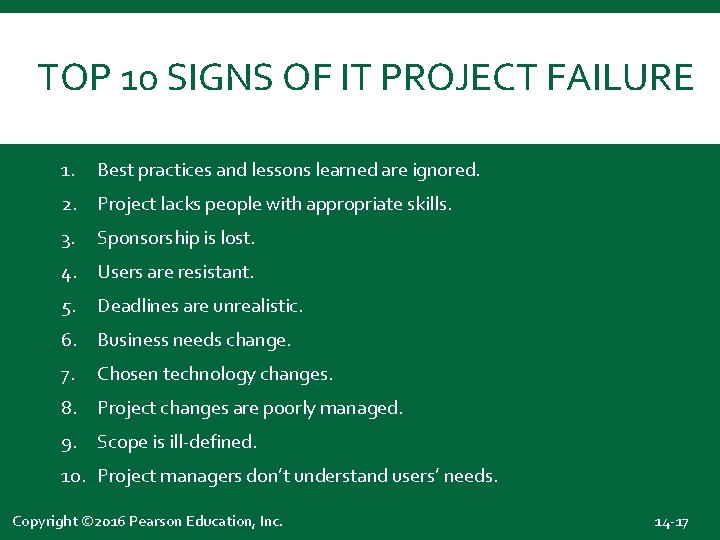 TOP 10 SIGNS OF IT PROJECT FAILURE

1. Best practices and lessons learned are ignored.
2. Project lacks people with appropriate skills.
3. Sponsorship is lost.
4. Users are resistant.
5. Deadlines are unrealistic.
6. Business needs change.
7. Chosen technology changes.
8. Project changes are poorly managed.
9. Scope is ill-defined.
10. Project managers don't understand users' needs.

Copyright ©2016 Pearson Education, Inc.

14-17